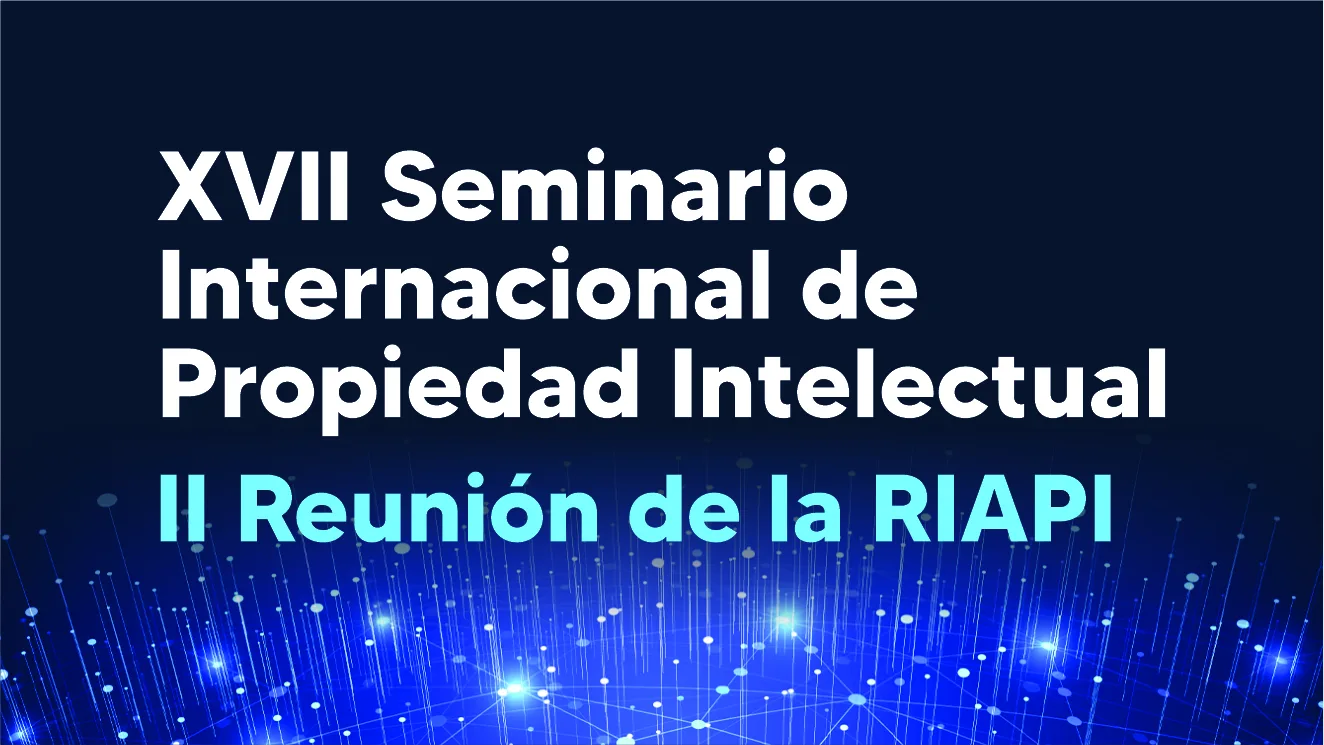 XVII Seminario Internacional de Propiedad Intelectual

II Reunión de la RIAPI